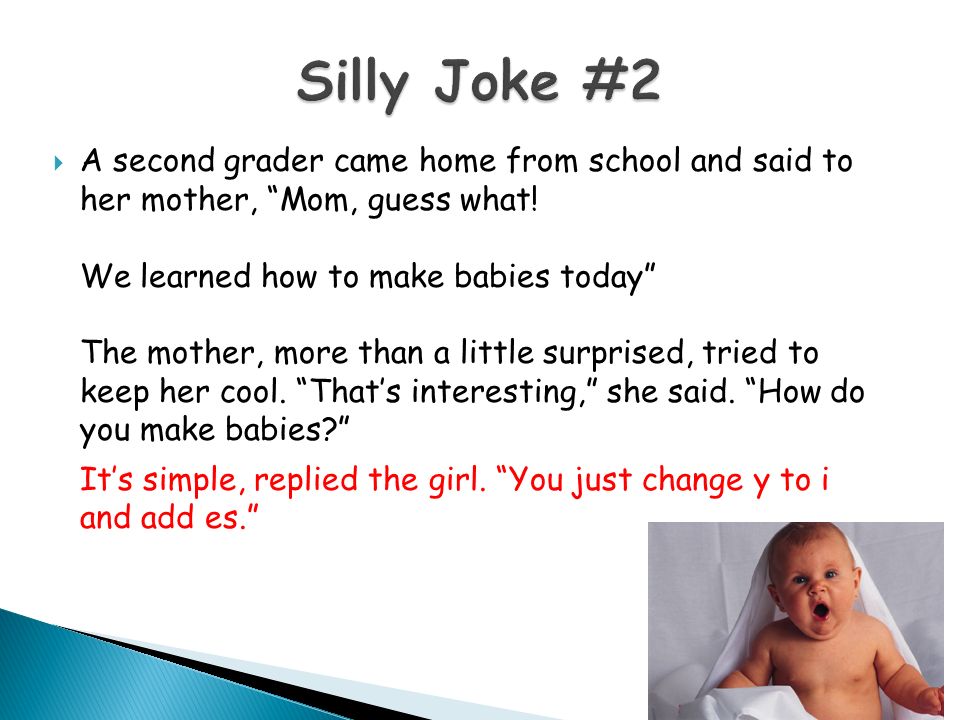 Silly Joke #2

A second grader came home from school and said to her mother, “Mom, guess what!

We learned how to make babies today”

The mother, more than a little surprised, tried to keep her cool. “That’s interesting,” she said. “How do you make babies?”

It’s simple, replied the girl. “You just change y to i and add es.”